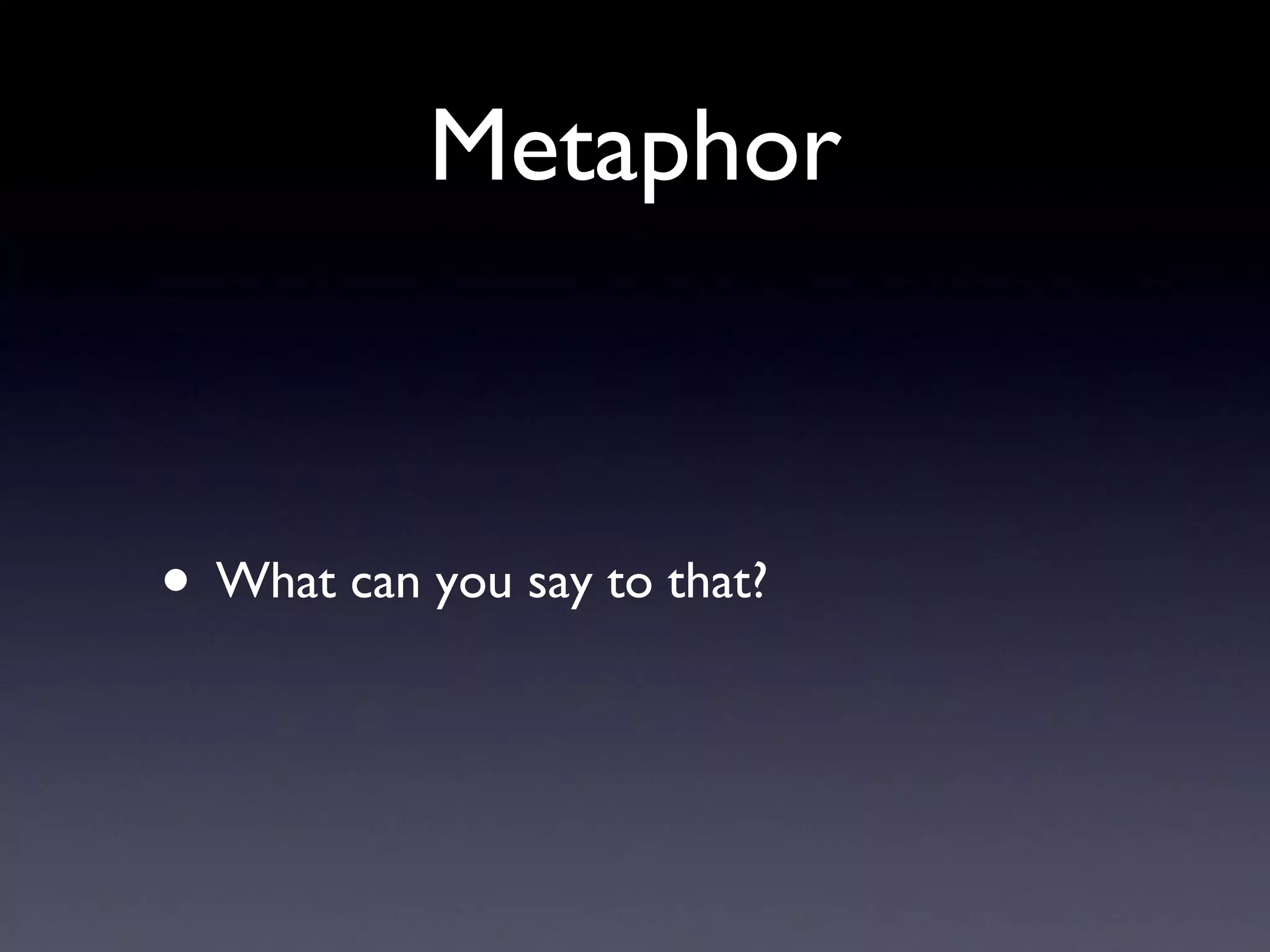 Metaphor

• What can you say to that?